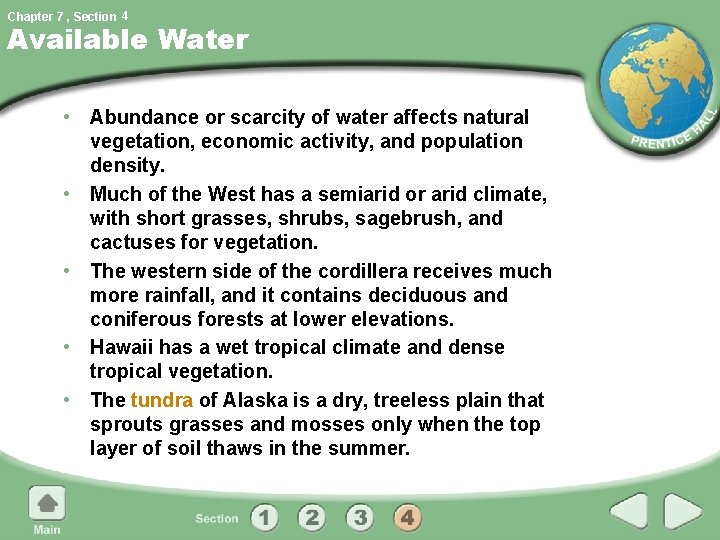 Chapter 7 , Section 4
Available Water

PRENTICE HALL

• Abundance or scarcity of water affects natural vegetation, economic activity, and population density.
• Much of the West has a semiarid or arid climate, with short grasses, shrubs, sagebrush, and cactuses for vegetation.
• The western side of the cordillera receives much more rainfall, and it contains deciduous and coniferous forests at lower elevations.
• Hawaii has a wet tropical climate and dense tropical vegetation.
• The tundra of Alaska is a dry, treeless plain that sprouts grasses and mosses only when the top layer of soil thaws in the summer.

Main
Section 1 2 3 4